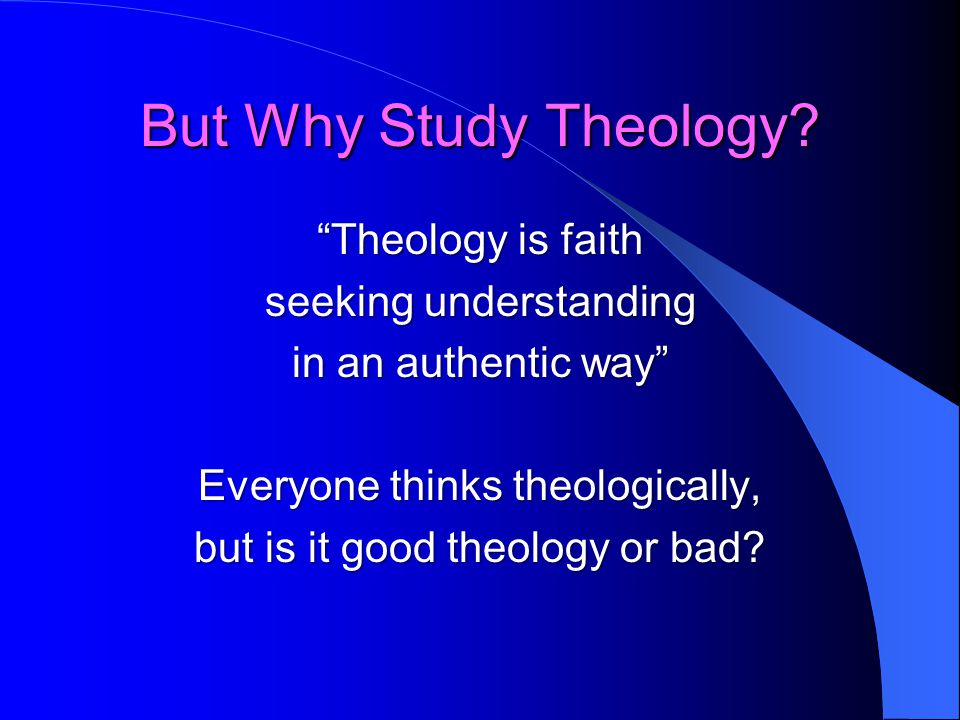 But Why Study Theology?

“Theology is faith seeking understanding in an authentic way”

Everyone thinks theologically, but is it good theology or bad?